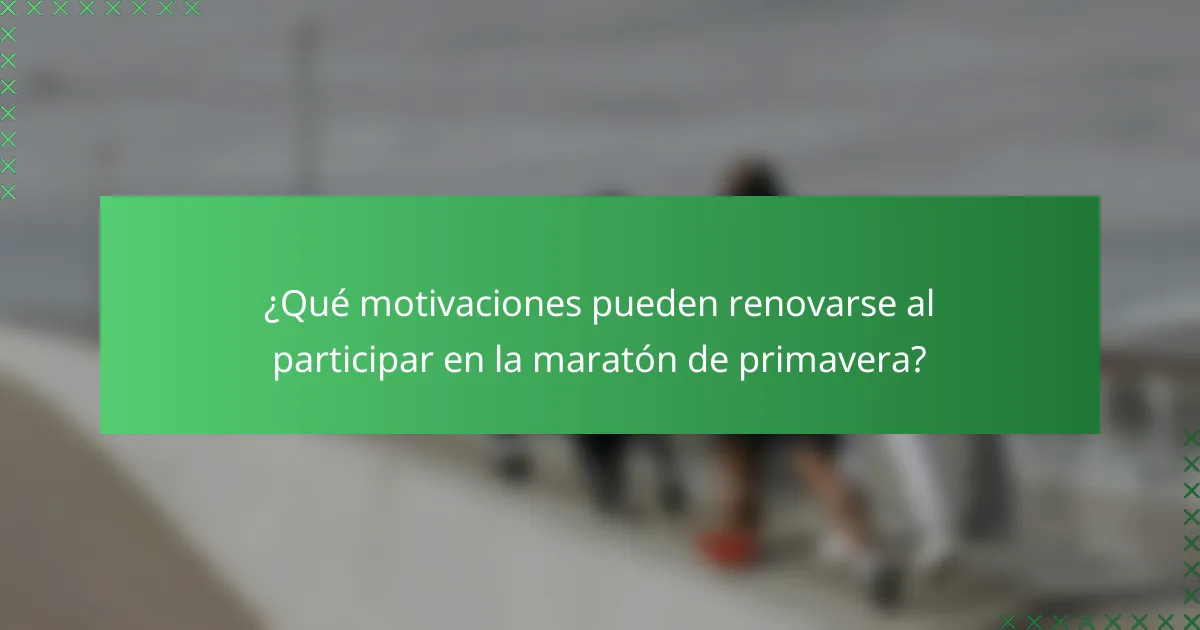 ¿Qué motivaciones pueden renovarse al participar en la maratón de primavera?